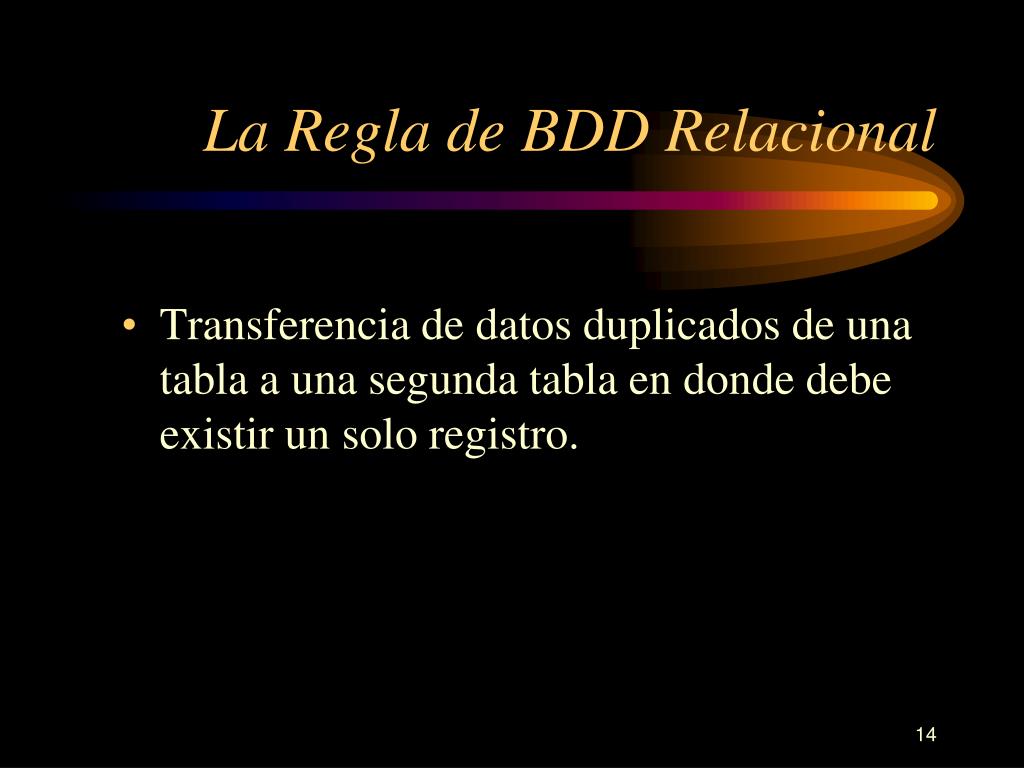 La Regla de BDD Relacional

• Transferencia de datos duplicados de una tabla a una segunda tabla en donde debe existir un solo registro.

14